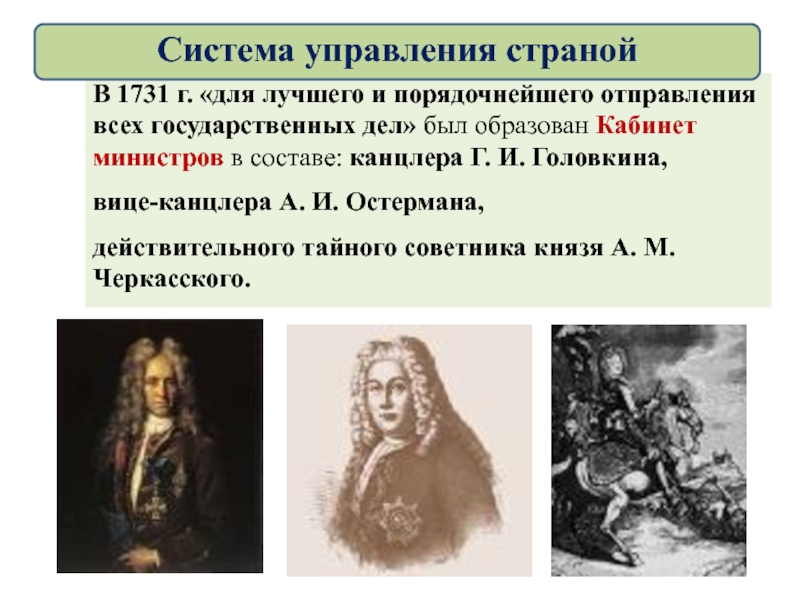 Система управления страной

В 1731 г. «для лучшего и порядочнейшего отправления всех государственных дел» был образован Кабинет министров в составе: канцлера Г. И. Головкина,

вице-канцлера А. И. Остермана,

действительного тайного советника князя А. М. Черкасского.